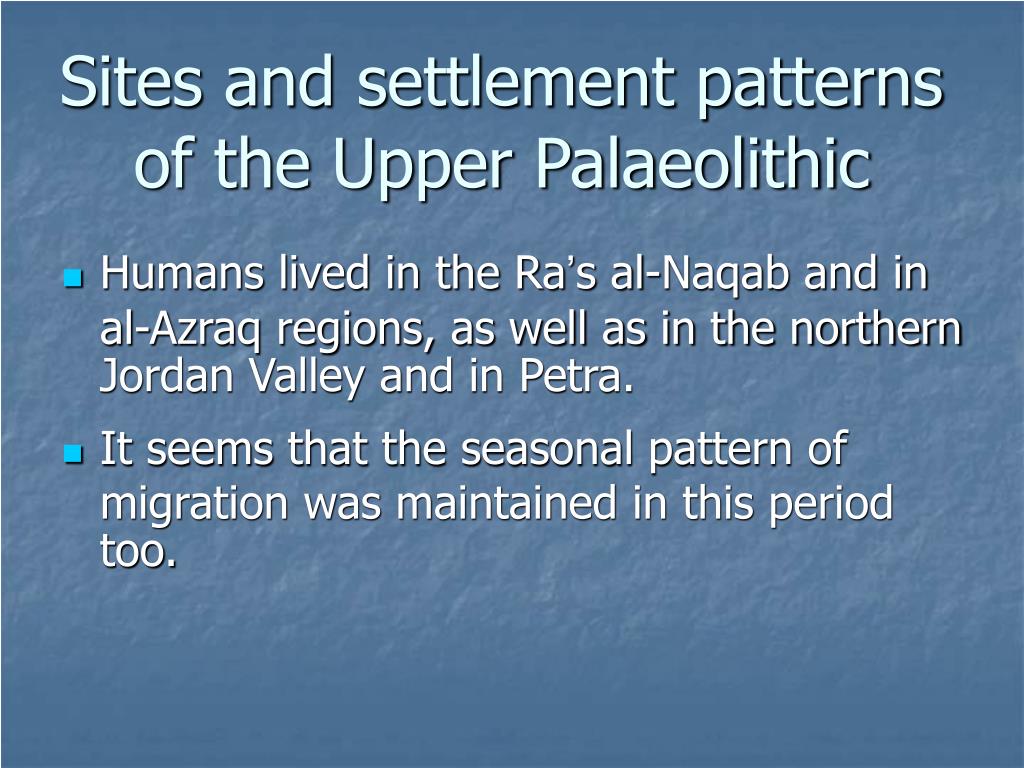 Sites and settlement patterns of the Upper Palaeolithic

- Humans lived in the Ra’s al-Naqab and in al-Azraq regions, as well as in the northern Jordan Valley and in Petra.
- It seems that the seasonal pattern of migration was maintained in this period too.